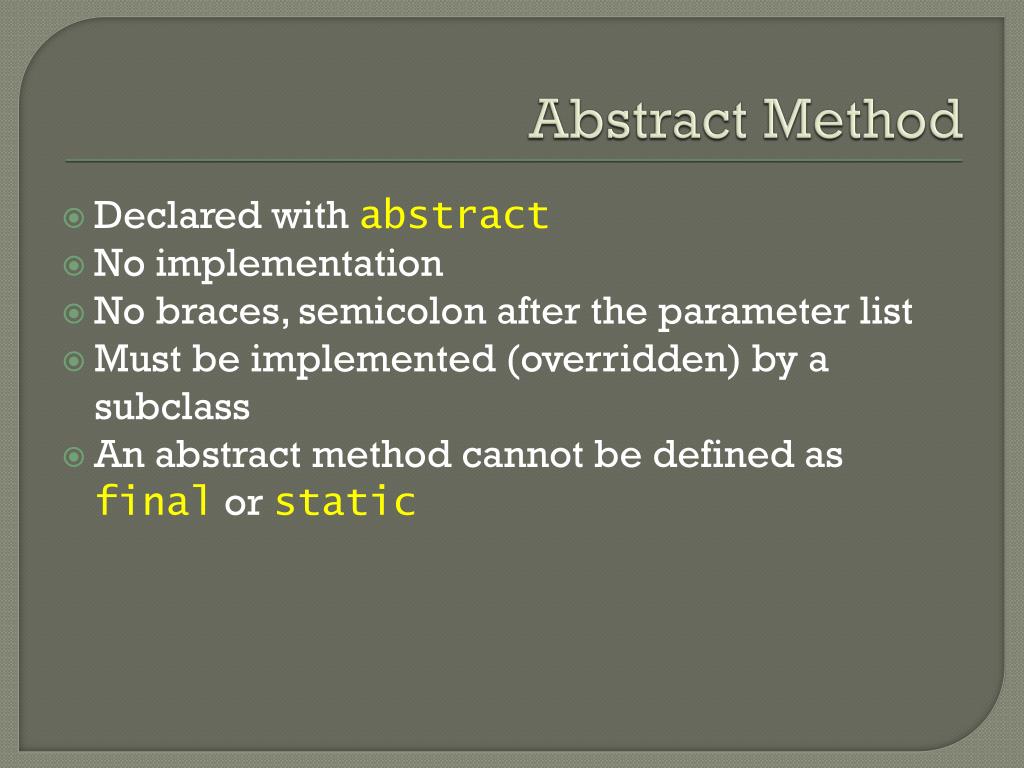 Abstract Method

Declared with abstract
No implementation
No braces, semicolon after the parameter list
Must be implemented (overridden) by a subclass
An abstract method cannot be defined as final or static